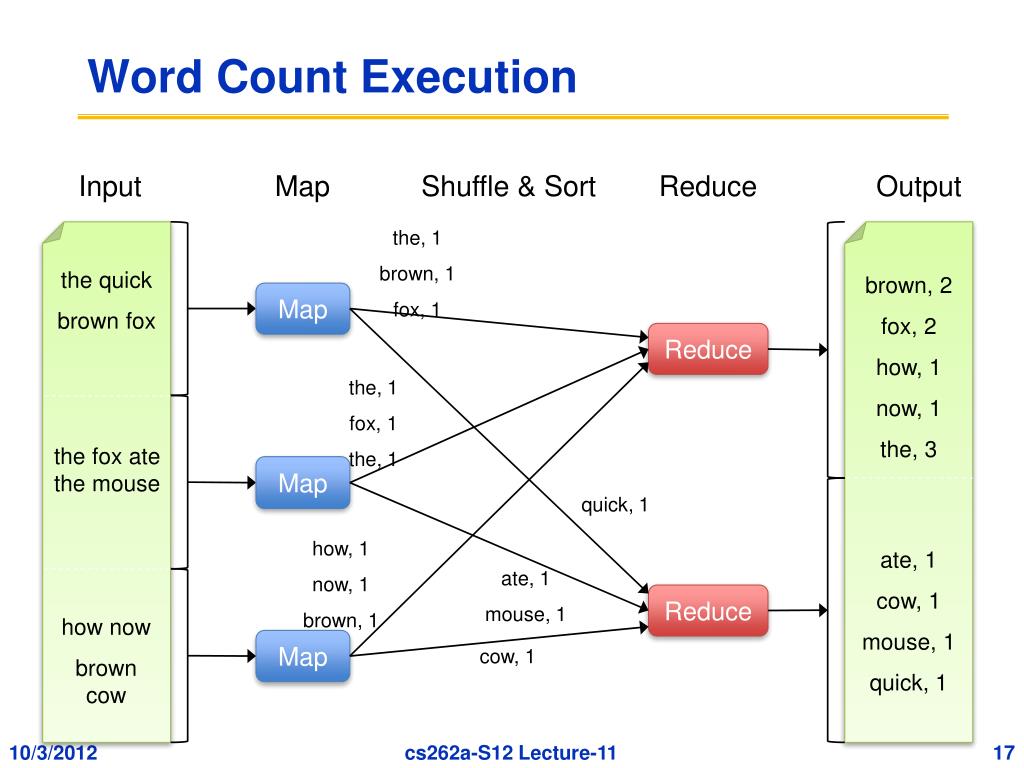 Word Count Execution

Input

Map

Shuffle & Sort

Reduce

Output

the quick

brown fox

the fox ate the mouse

how now

brown cow

Map

Map

Map

the, 1

brown, 1

fox, 1

the, 1

fox, 1

the, 1

how, 1

now, 1

brown, 1

quick, 1

ate, 1

mouse, 1

cow, 1

Reduce

Reduce

brown, 2

fox, 2

how, 1

now, 1

the, 3

ate, 1

cow, 1

mouse, 1

quick, 1

10/3/2012

cs262a-S12 Lecture-11

17